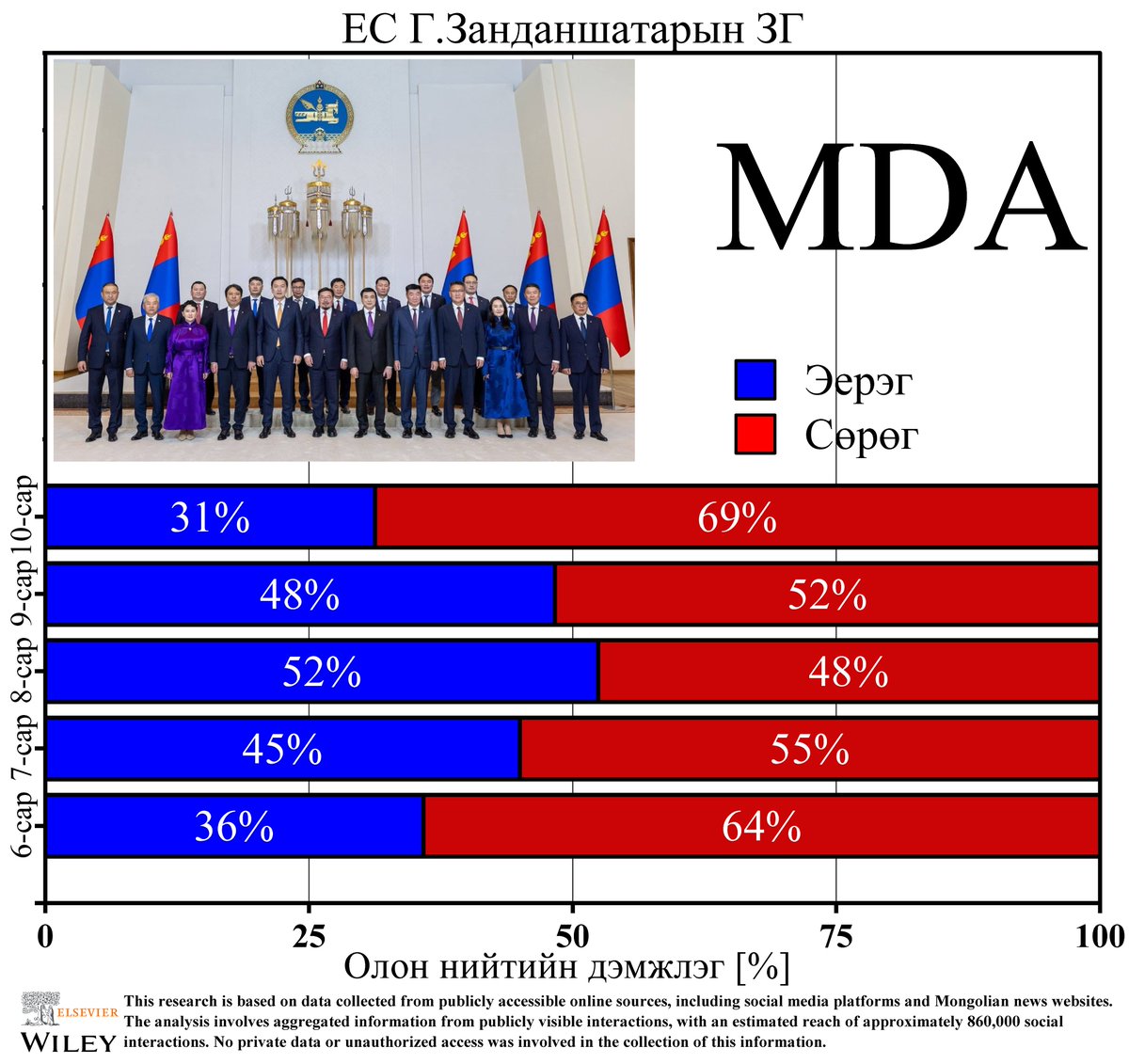 ЕС Г.Занданшатарын ЗГ

MDA

Эерэг
Сөрөг

10-сар 31% 69%
9-сар 48% 52%
8-сар 52% 48%
7-сар 45% 55%
6-сар 36% 64%

0 25 50 75 100
Олон нийтийн дэмжлэг [%]

ELSEVIER
WILEY
This research is based on data collected from publicly accessible online sources, including social media platforms and Mongolian news websites. The analysis involves aggregated information from publicly visible interactions, with an estimated reach of approximately 860,000 social interactions. No private data or unauthorized access was involved in the collection of this information.